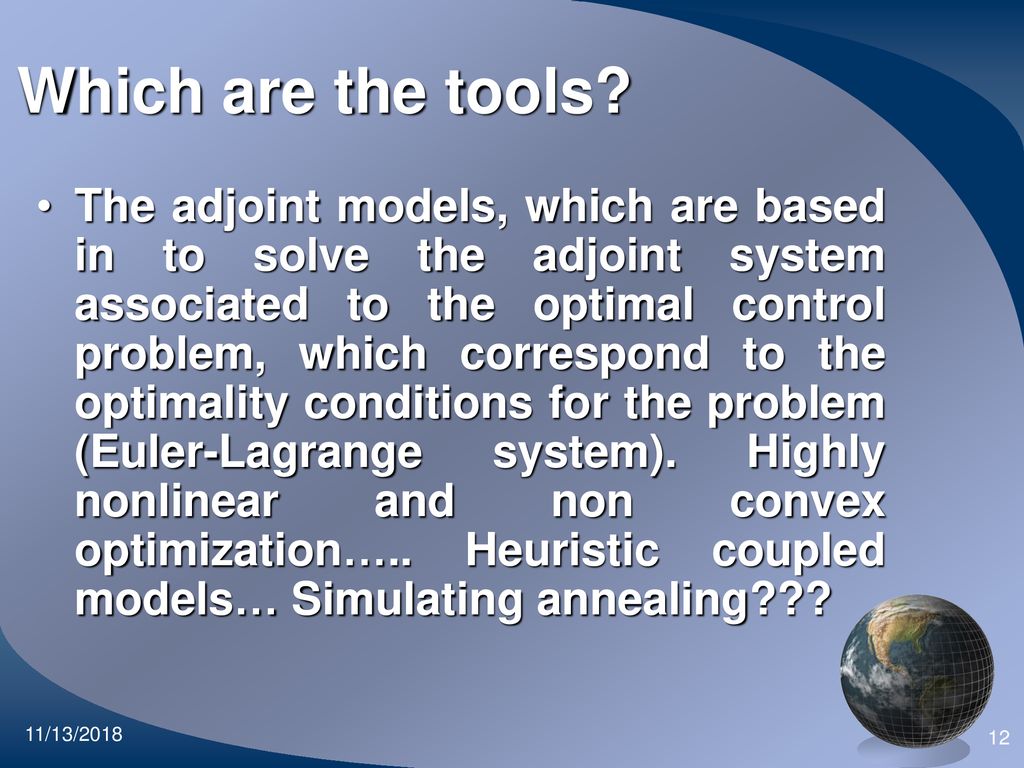 Which are the tools?

• The adjoint models, which are based in to solve the adjoint system associated to the optimal control problem, which correspond to the optimality conditions for the problem (Euler-Lagrange system). Highly nonlinear and non convex optimization….. Heuristic coupled models… Simulating annealing???

11/13/2018

12